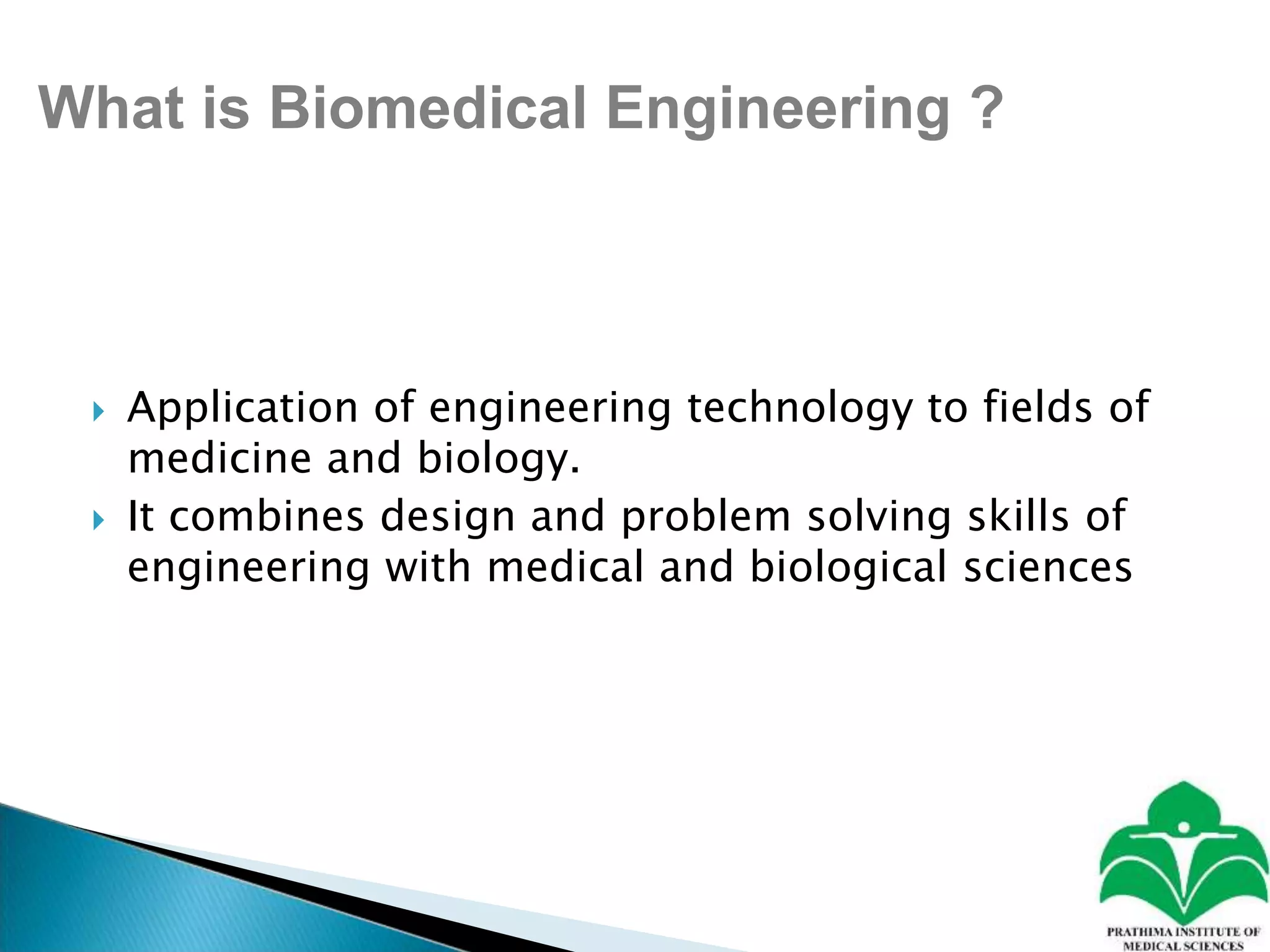 What is Biomedical Engineering ?

Application of engineering technology to fields of medicine and biology.

It combines design and problem solving skills of engineering with medical and biological sciences

PRATHIMA INSTITUTE OF MEDICAL SCIENCES